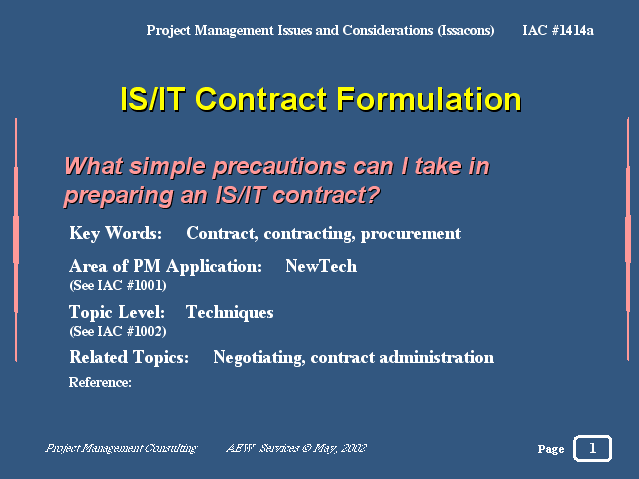 Project Management Issues and Considerations (Issacons) IAC #1414a

IS/IT Contract Formulation

What simple precautions can I take in preparing an IS/IT contract?

Key Words: Contract, contracting, procurement

Area of PM Application: NewTech
(See IAC #1001)

Topic Level: Techniques
(See IAC #1002)

Related Topics: Negotiating, contract administration

Reference:

Project Management Consulting AEW Services © May, 2002

Page 1